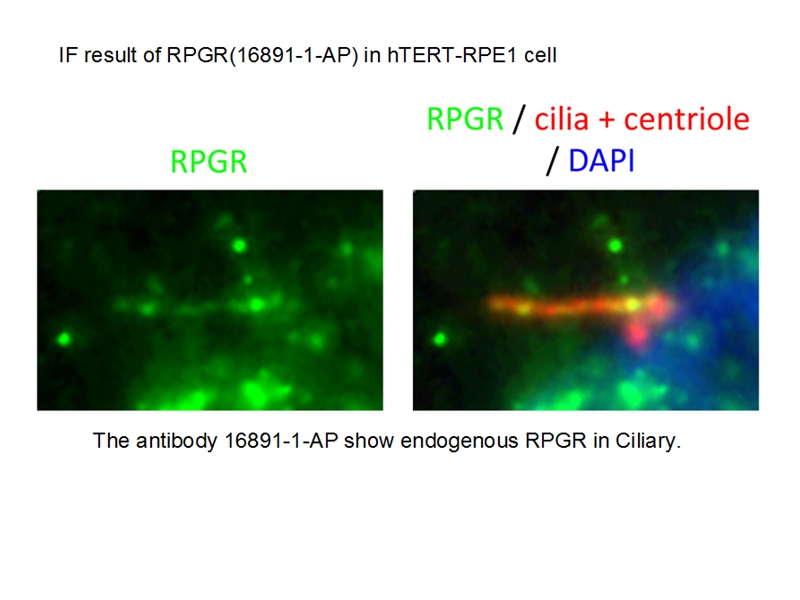 IF result of RPGR(16891-1-AP) in hTERT-RPE1 cell

RPGR

RPGR / cilia + centriole / DAPI

The antibody 16891-1-AP show endogenous RPGR in Ciliary.